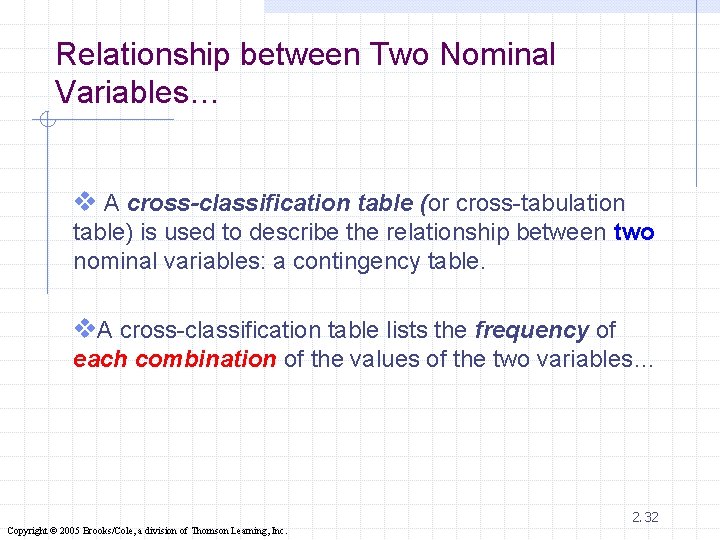 Relationship between Two Nominal Variables…

❖ A cross-classification table (or cross-tabulation table) is used to describe the relationship between two nominal variables: a contingency table.

❖A cross-classification table lists the frequency of each combination of the values of the two variables…

2.32

Copyright © 2005 Brooks/Cole, a division of Thomson Learning, Inc.